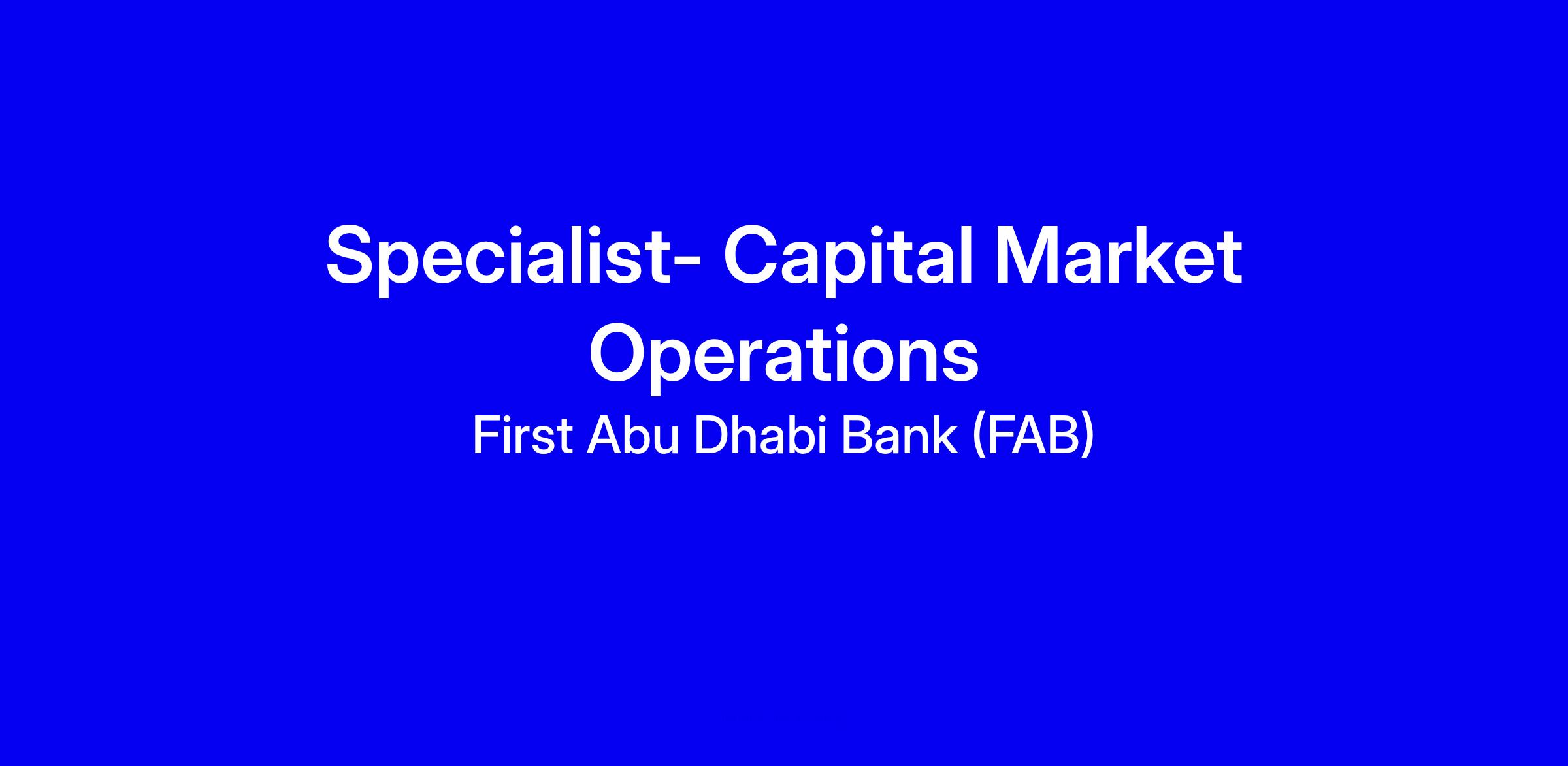 Specialist- Capital Market Operations

First Abu Dhabi Bank (FAB)